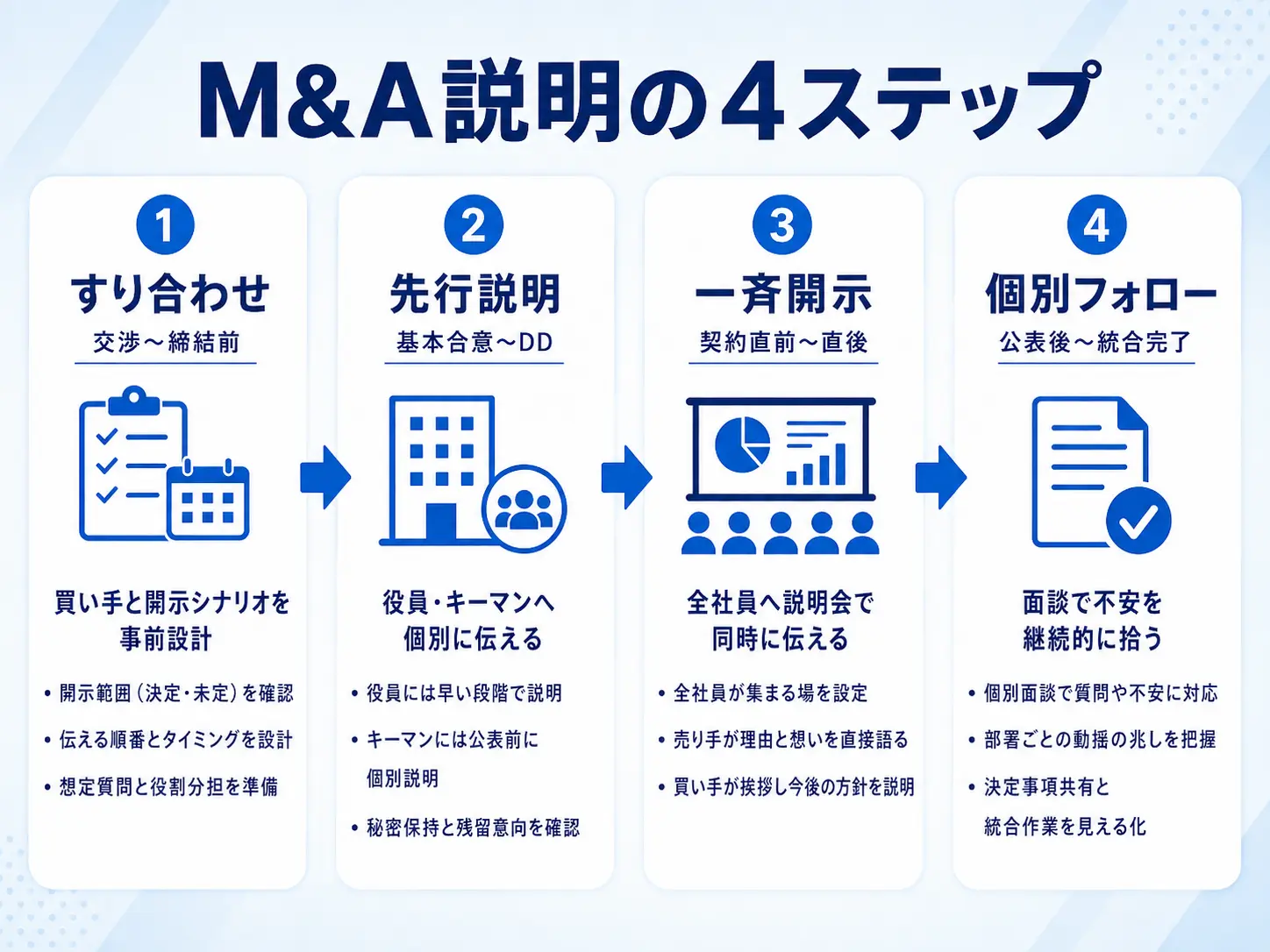 M&A説明の4ステップ

1
すり合わせ
交渉～締結前

買い手と開示シナリオを事前設計

• 開示範囲（決定・未定）を確認
• 伝える順番とタイミングを設計
• 想定質問と役割分担を準備

2
先行説明
基本合意～DD

役員・キーマンへ個別に伝える

• 役員には早い段階で説明
• キーマンには公表前に個別説明
• 秘密保持と残留意向を確認

3
一斉開示
契約直前～直後

全社員へ説明会で同時に伝える

• 全社員が集まる場を設定
• 売り手が理由と想いを直接語る
• 買い手が挨拶し今後の方針を説明

4
個別フォロー
公表後～統合完了

面談で不安を継続的に拾う

• 個別面談で質問や不安に対応
• 部署ごとの動揺の兆しを把握
• 決定事項共有と統合作業を見える化